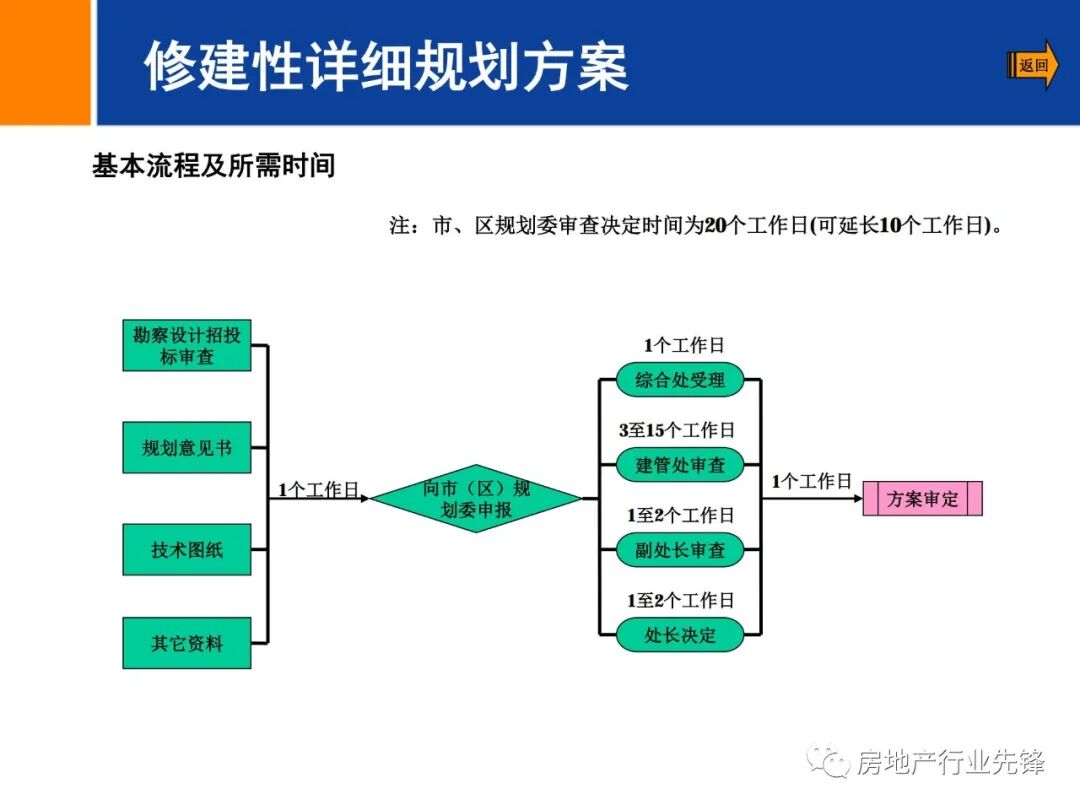 修建性详细规划方案

返回

基本流程及所需时间

注：市、区规划委审查决定时间为20个工作日(可延长10个工作日)。

勘察设计招投标审查

规划意见书

技术图纸

其它资料

1个工作日

向市（区）规划委申报

1个工作日

综合处受理

3至15个工作日

建管处审查

1至2个工作日

副处长审查

1至2个工作日

处长决定

1个工作日

方案审定

房地产行业先锋